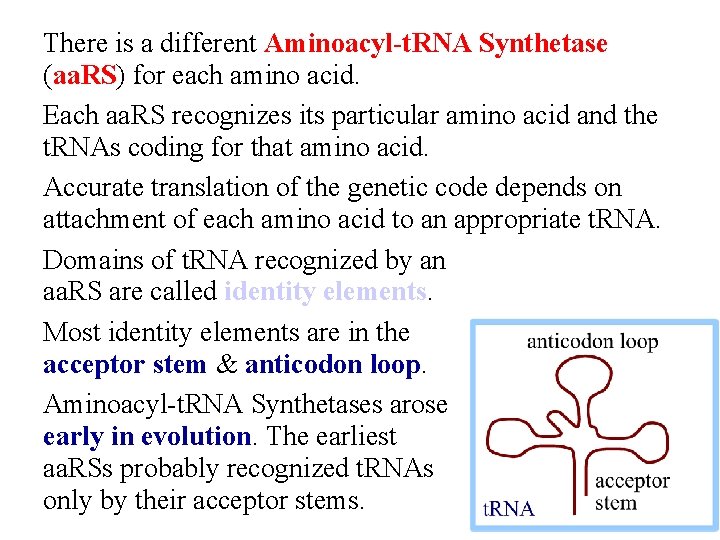 There is a different Aminoacyl-tRNA Synthetase (aaRS) for each amino acid.

Each aaRS recognizes its particular amino acid and the tRNAs coding for that amino acid.

Accurate translation of the genetic code depends on attachment of each amino acid to an appropriate tRNA.

Domains of tRNA recognized by an aaRS are called identity elements.

Most identity elements are in the acceptor stem & anticodon loop.

Aminoacyl-tRNA Synthetases arose early in evolution. The earliest aaRSs probably recognized tRNAs only by their acceptor stems.

anticodon loop

acceptor stem

tRNA